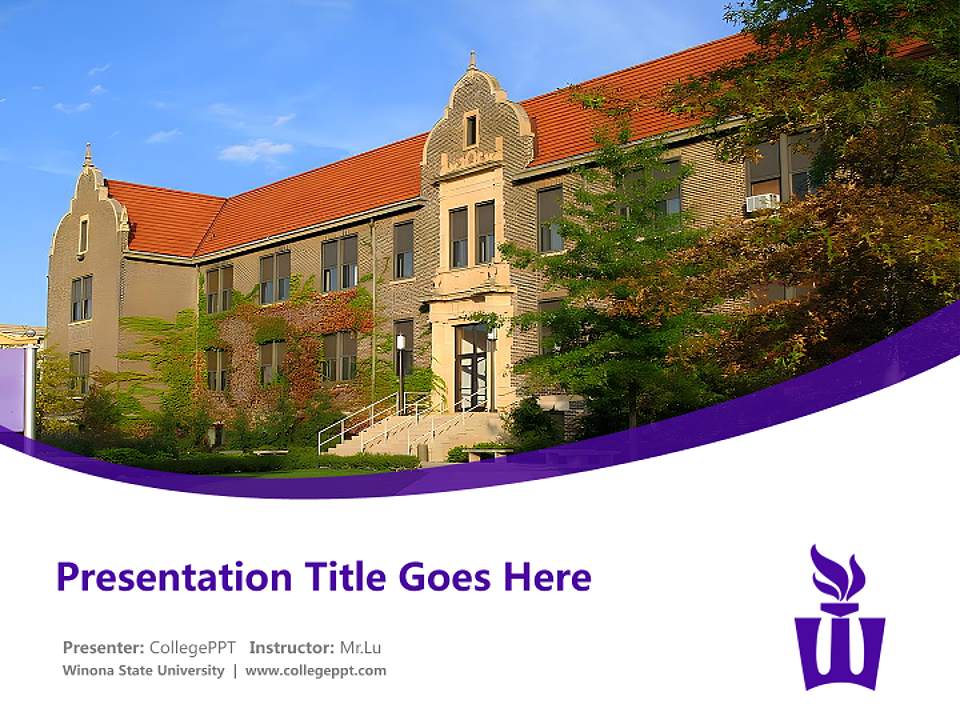 Presentation Title Goes Here

Presenter: CollegePPT Instructor: Mr.Lu
Winona State University | www.collegeppt.com